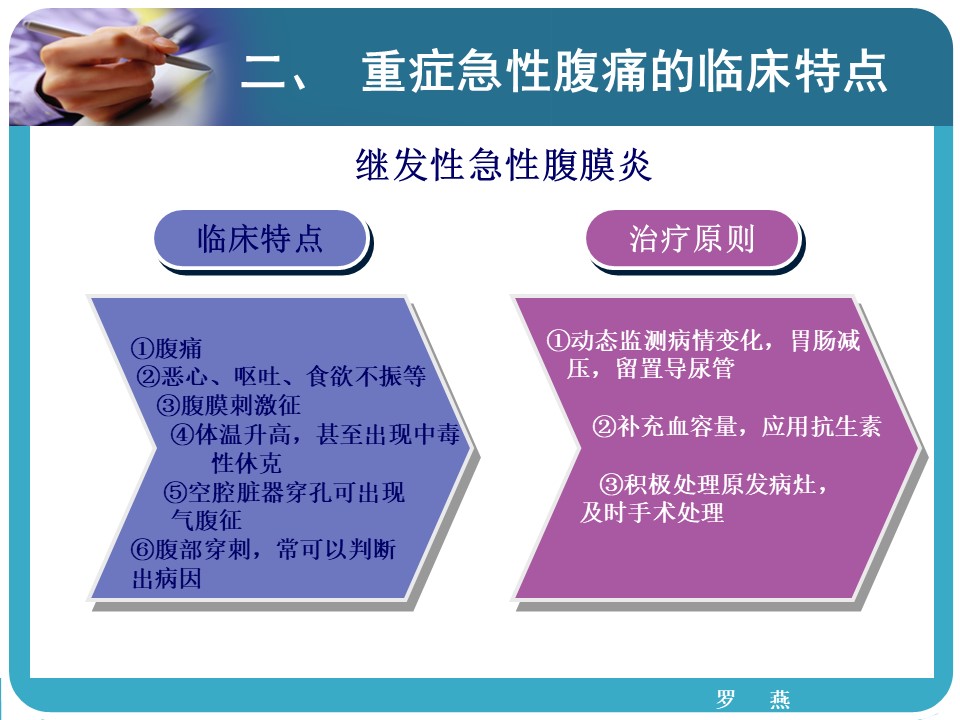 二、 重症急性腹痛的临床特点

继发性急性腹膜炎

临床特点

①腹痛
②恶心、呕吐、食欲不振等
③腹膜刺激征
④体温升高，甚至出现中毒性休克
⑤空腔脏器穿孔可出现气腹征
⑥腹部穿刺，常可以判断出病因

治疗原则

①动态监测病情变化，胃肠减压，留置导尿管

②补充血容量，应用抗生素

③积极处理原发病灶，及时手术处理

罗 燕